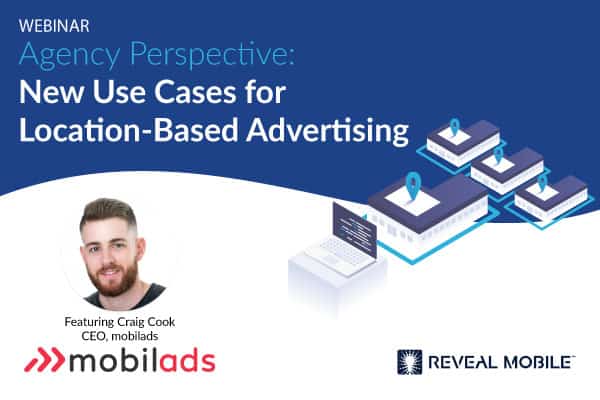 WEBINAR
Agency Perspective:
New Use Cases for Location-Based Advertising

Featuring Craig Cook
CEO, mobilads

mobilads

REVEAL MOBILE™